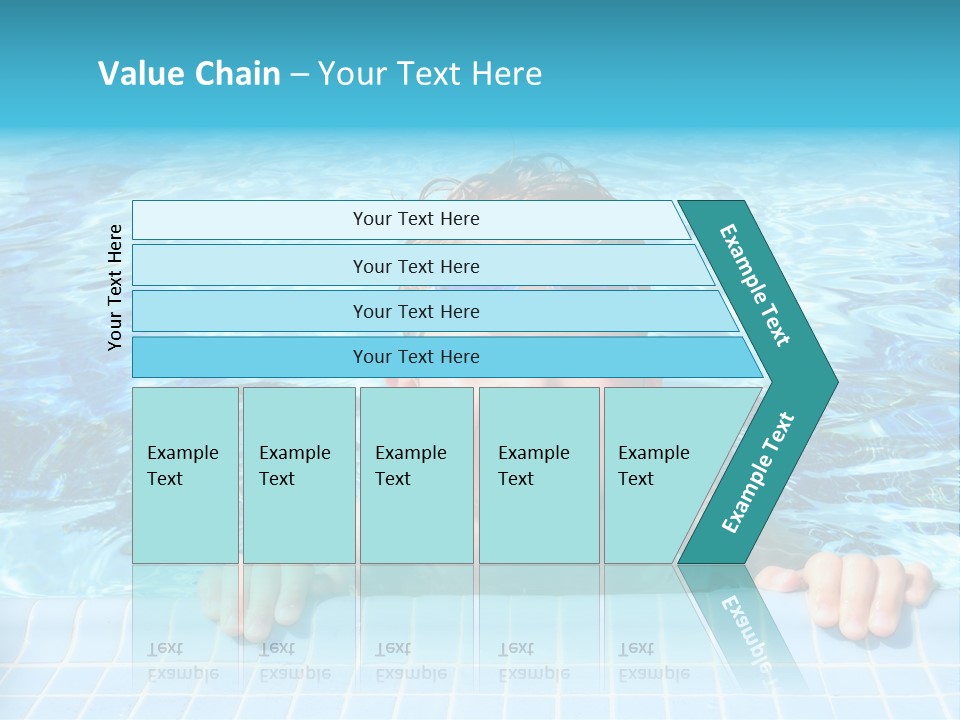 Value Chain – Your Text Here

Your Text Here

Your Text Here

Your Text Here

Your Text Here

Your Text Here

Example Text

Example Text

Example Text

Example Text

Example Text

Example Text

Example Text